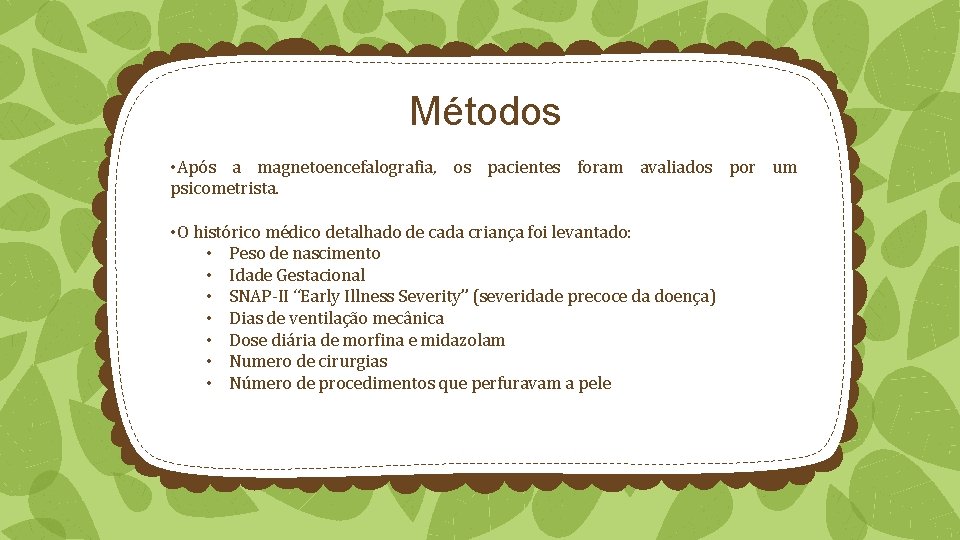 Métodos

•Após a magnetoencefalografia, os pacientes foram avaliados por um psicometrista.

•O histórico médico detalhado de cada criança foi levantado:
• Peso de nascimento
• Idade Gestacional
• SNAP-II "Early Illness Severity" (severidade precoce da doença)
• Dias de ventilação mecânica
• Dose diária de morfina e midazolam
• Numero de cirurgias
• Número de procedimentos que perfuravam a pele